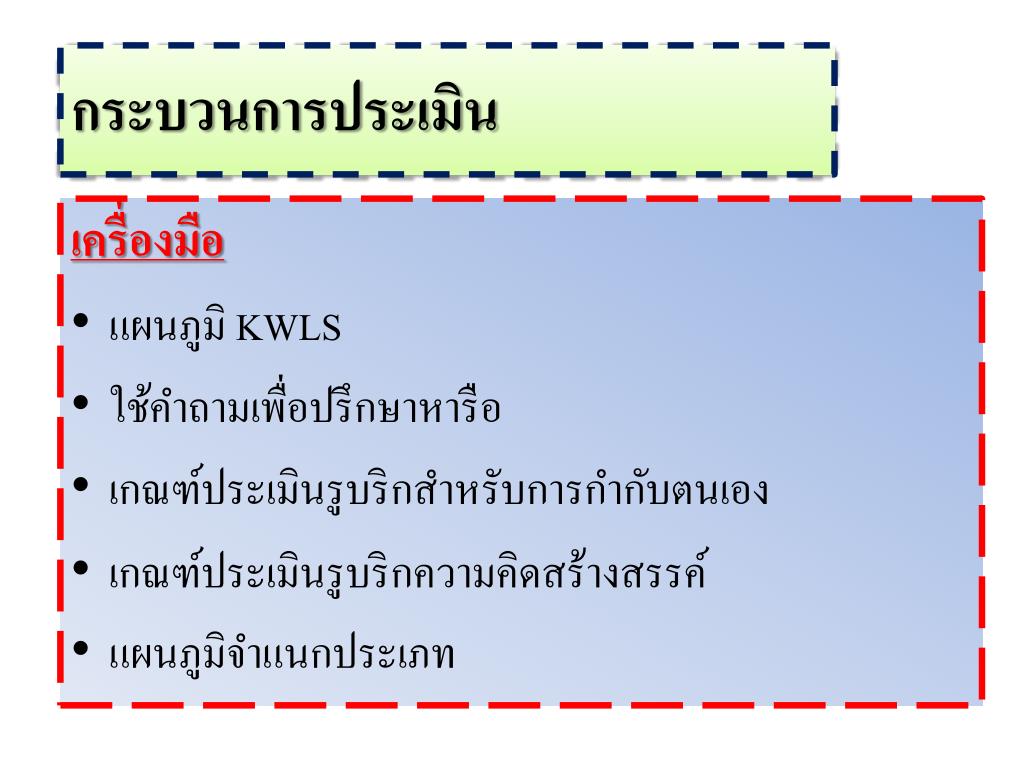 กระบวนการประเมิน

เครื่องมือ

• แผนภูมิ KWLS
• ใช้คำถามเพื่อปรึกษาหารือ
• เกณฑ์ประเมินรูบริกสำหรับการกำกับตนเอง
• เกณฑ์ประเมินรูบริกความคิดสร้างสรรค์
• แผนภูมิจำแนกประเภท